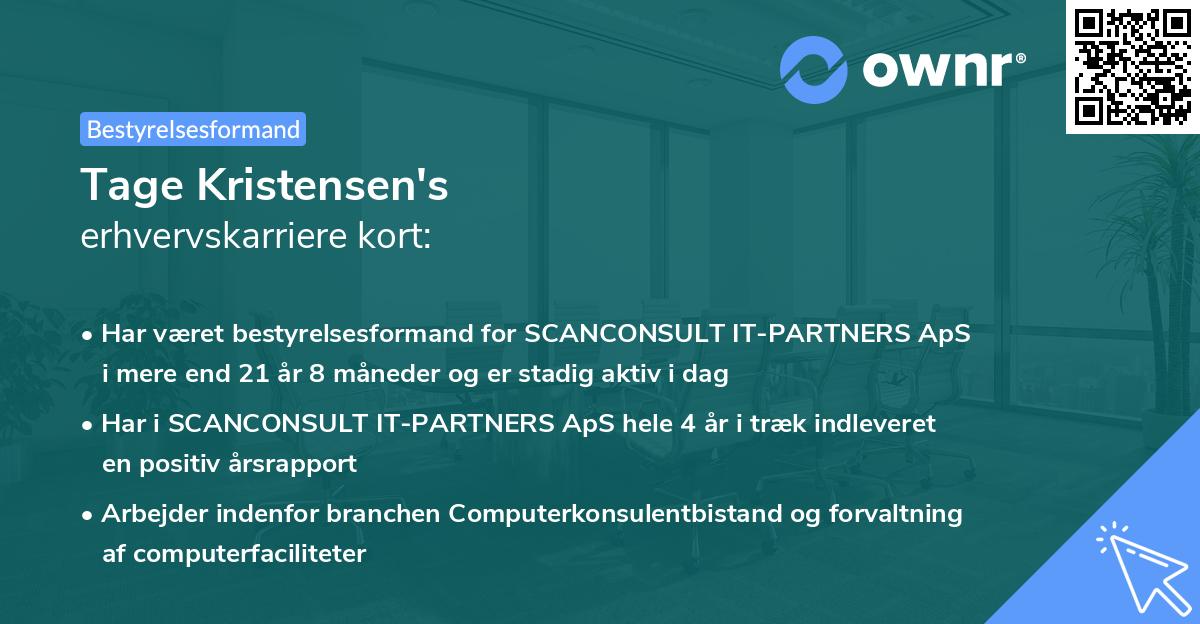 ownr®

Bestyrelsesformand

Tage Kristensen's
erhvervskarriere kort:

• Har været bestyrelsesformand for SCANCONSULT IT-PARTNERS ApS i mere end 21 år 8 måneder og er stadig aktiv i dag

• Har i SCANCONSULT IT-PARTNERS ApS hele 4 år i træk indleveret en positiv årsrapport

• Arbejder indenfor branchen Computerkonsulentbistand og forvaltning af computerfaciliteter